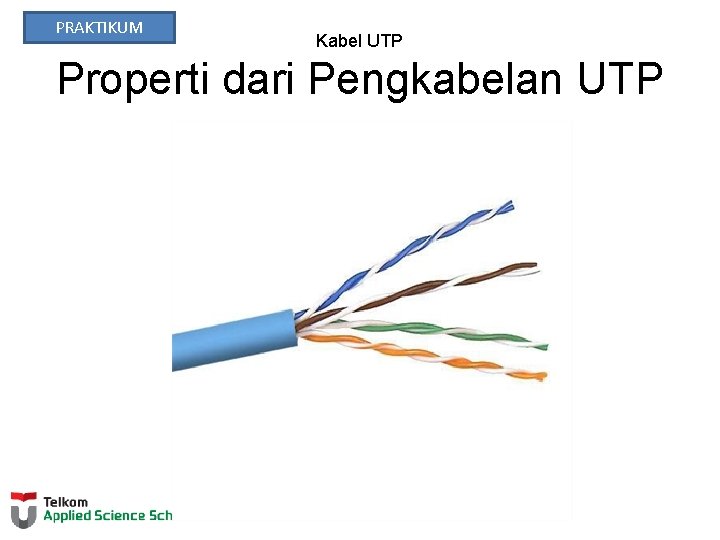 PRAKTIKUM

Kabel UTP

Properti dari Pengkabelan UTP

Telkom
Applied Science Sch